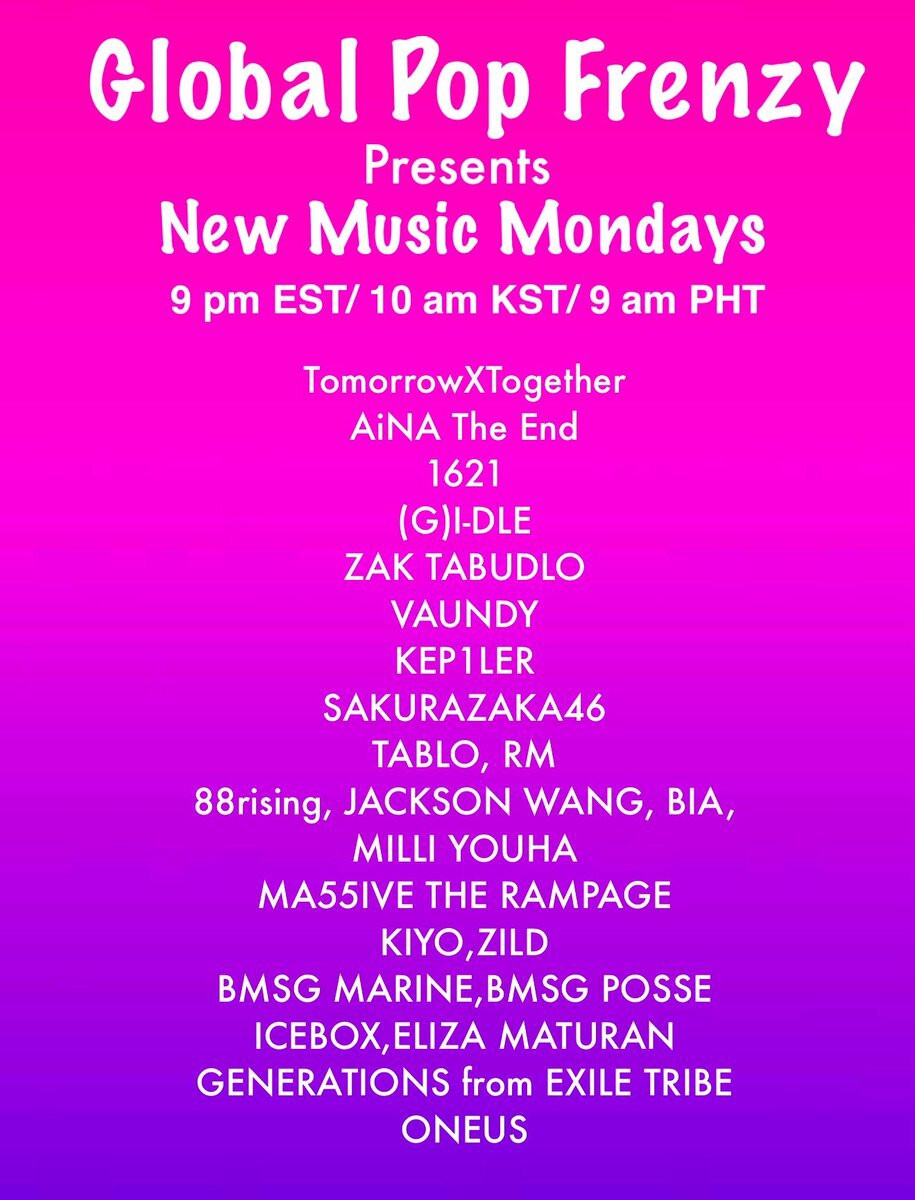 Global Pop Frenzy
Presents
New Music Mondays
9 pm EST/ 10 am KST/ 9 am PHT

TomorrowXTogether
AiNA The End
1621
(G)I-DLE
ZAK TABUDLO
VAUNDY
KEP1LER
SAKURAZAKA46
TABLO, RM
88rising, JACKSON WANG, BIA, MILLI YOUHA
MA55IVE THE RAMPAGE
KIYO,ZILD
BMSG MARINE,BMSG POSSE
ICEBOX,ELIZA MATURAN
GENERATIONS from EXILE TRIBE
ONEUS